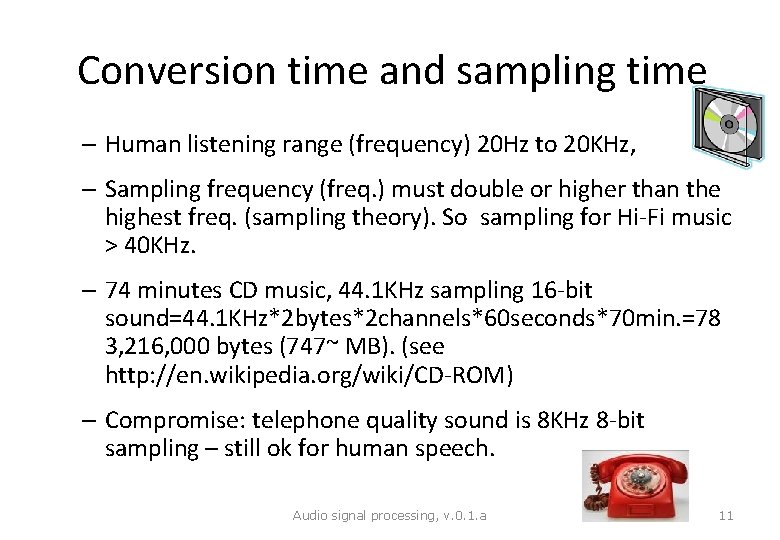 Conversion time and sampling time

– Human listening range (frequency) 20Hz to 20KHz,

– Sampling frequency (freq.) must double or higher than the highest freq. (sampling theory). So sampling for Hi-Fi music > 40KHz.

– 74 minutes CD music, 44.1KHz sampling 16-bit sound=44.1KHz*2bytes*2channels*60seconds*70min.=78 3,216,000 bytes (747~ MB). (see http://en.wikipedia.org/wiki/CD-ROM)

– Compromise: telephone quality sound is 8KHz 8-bit sampling – still ok for human speech.

Audio signal processing, v.0.1.a

11